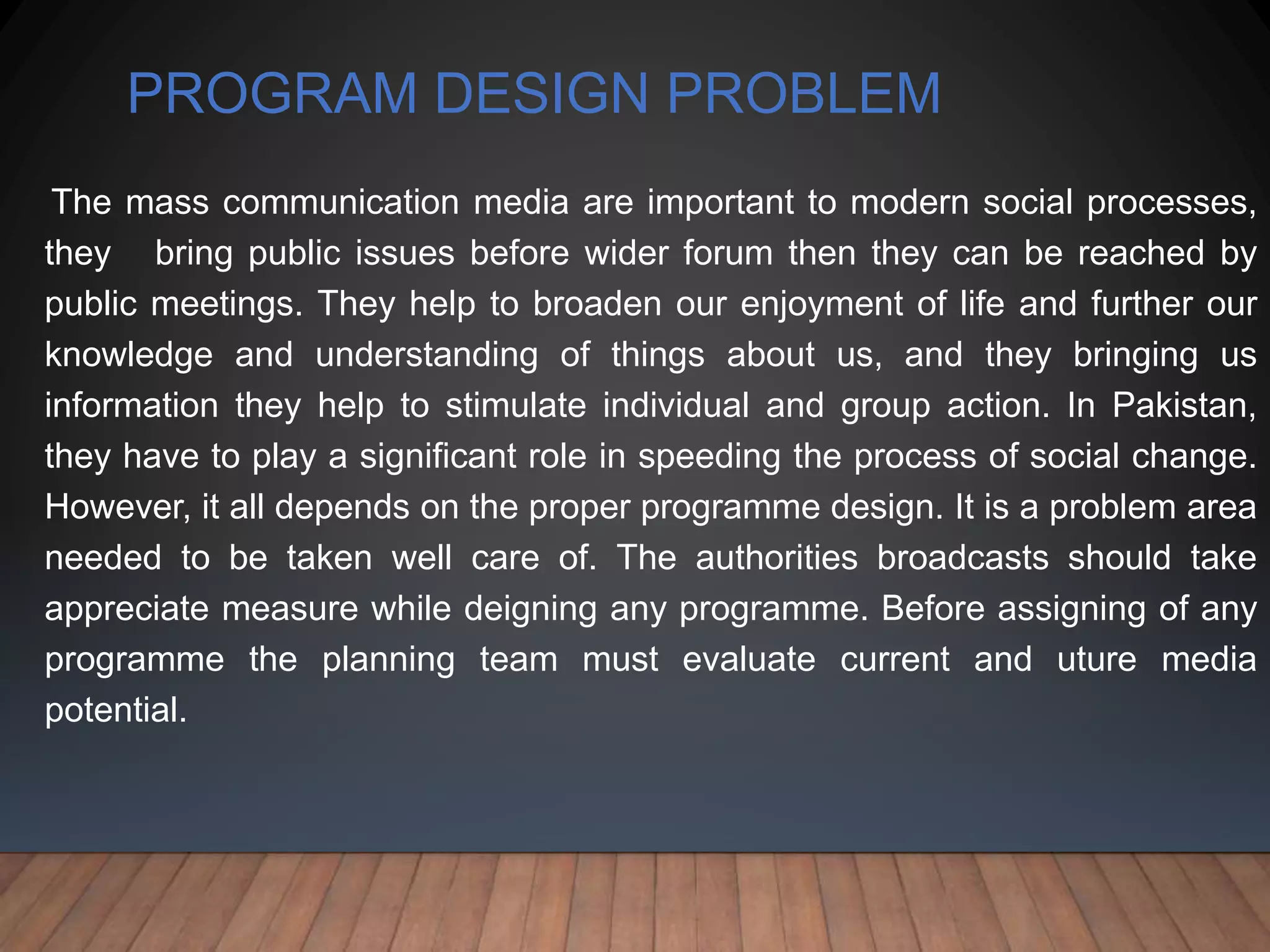 PROGRAM DESIGN PROBLEM

The mass communication media are important to modern social processes, they bring public issues before wider forum then they can be reached by public meetings. They help to broaden our enjoyment of life and further our knowledge and understanding of things about us, and they bringing us information they help to stimulate individual and group action. In Pakistan, they have to play a significant role in speeding the process of social change. However, it all depends on the proper programme design. It is a problem area needed to be taken well care of. The authorities broadcasts should take appreciate measure while deigning any programme. Before assigning of any programme the planning team must evaluate current and uture media potential.